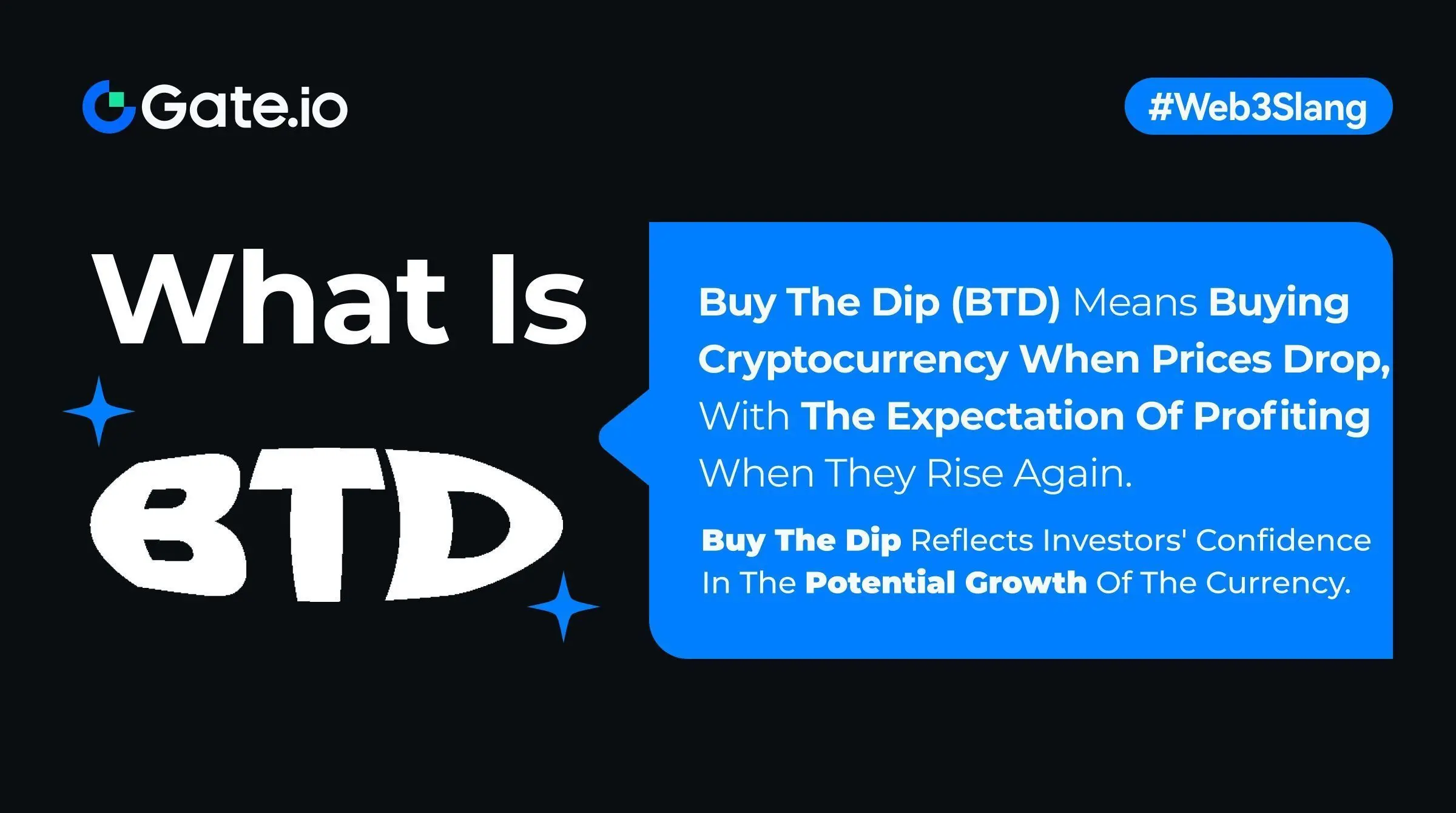 Gate.io

#Web3Slang

What Is

BTD

Buy The Dip (BTD) Means Buying Cryptocurrency When Prices Drop, With The Expectation Of Profiting When They Rise Again.

Buy The Dip Reflects Investors' Confidence In The Potential Growth Of The Currency.